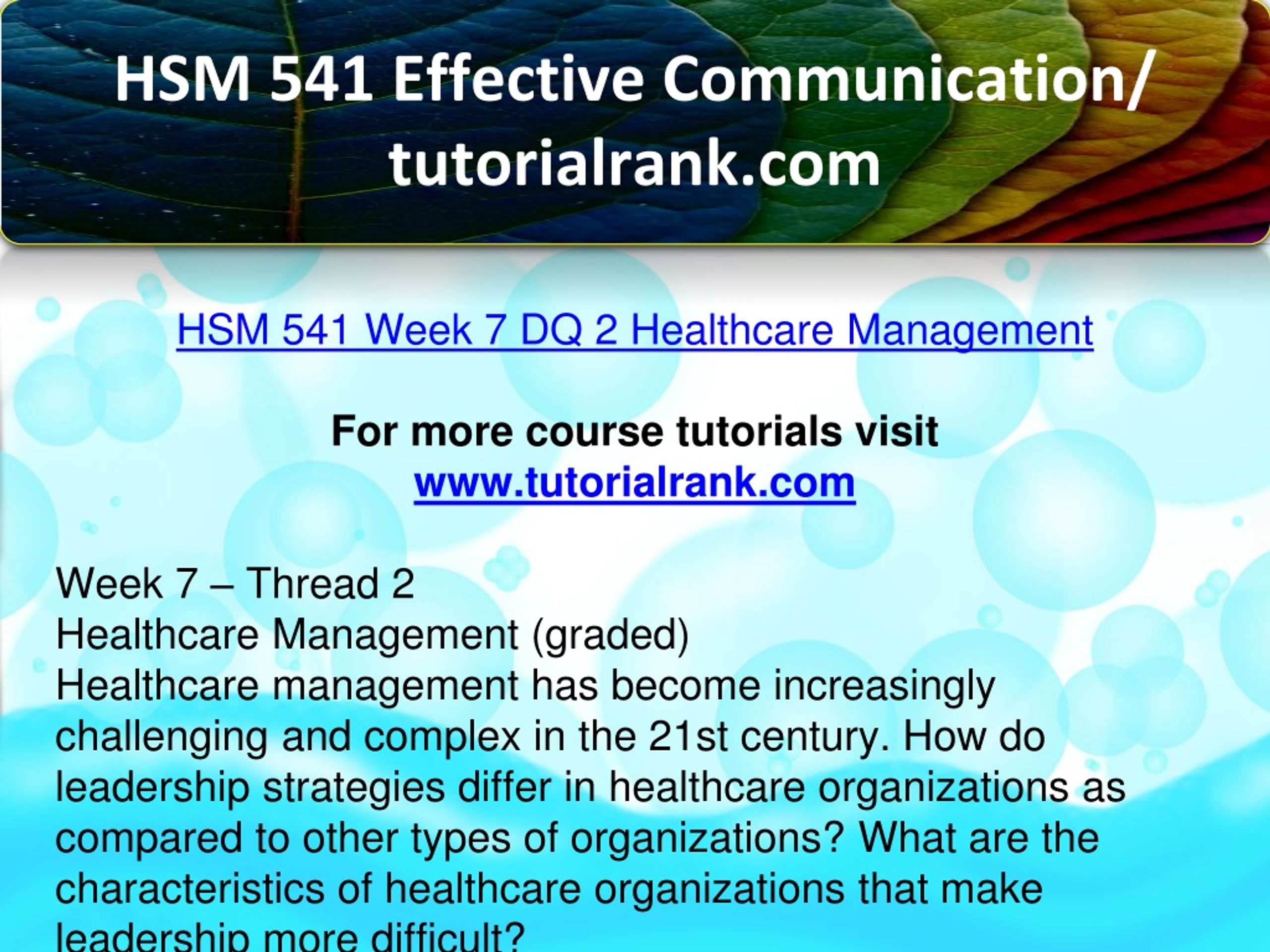 HSM 541 Effective Communication/ tutorialrank.com

HSM 541 Week 7 DQ 2 Healthcare Management

For more course tutorials visit
www.tutorialrank.com

Week 7 – Thread 2
Healthcare Management (graded)
Healthcare management has become increasingly challenging and complex in the 21st century. How do leadership strategies differ in healthcare organizations as compared to other types of organizations? What are the characteristics of healthcare organizations that make leadership more difficult?